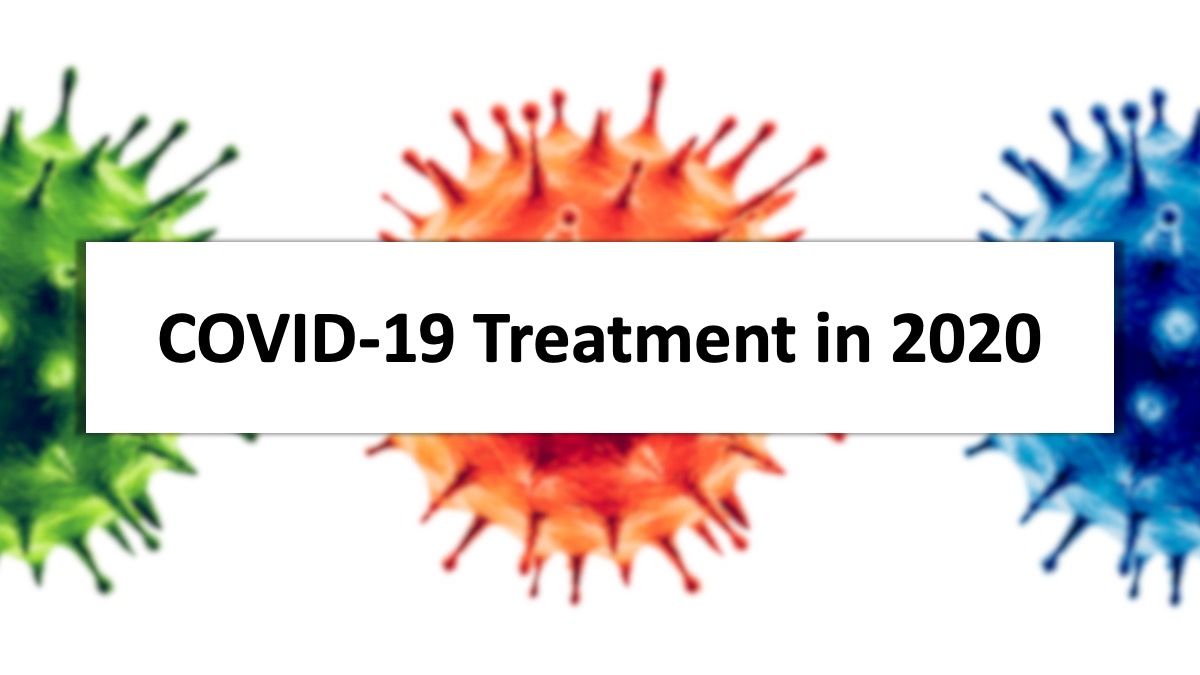 COVID-19 Treatment in 2020